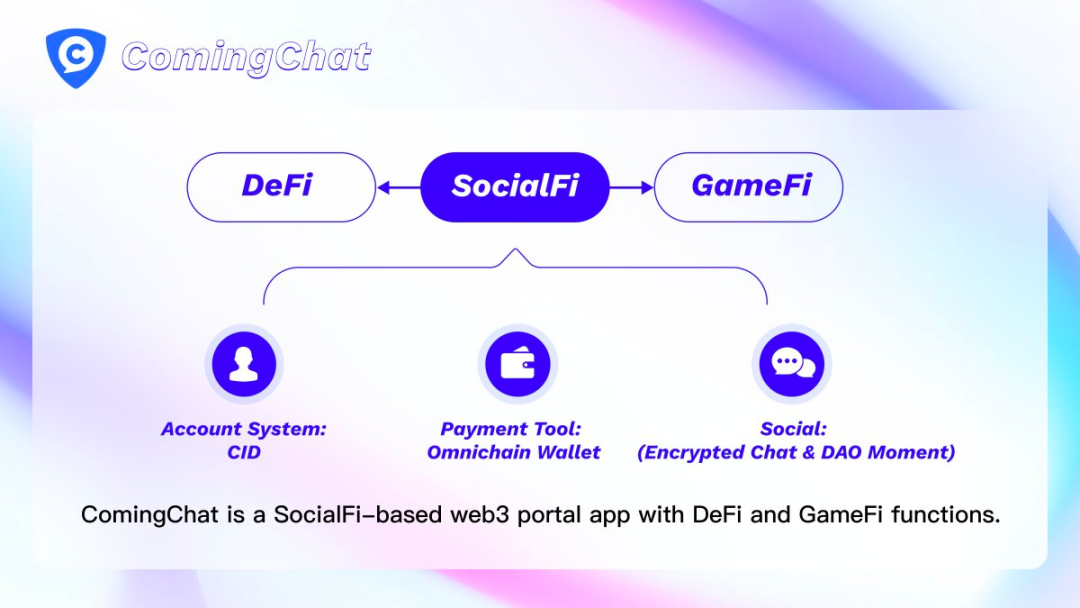 ComingChat

DeFi

SocialFi

GameFi

Account System:
CID

Payment Tool:
Omnichain Wallet

Social:
(Encrypted Chat & DAO Moment)

ComingChat is a SocialFi-based web3 portal app with DeFi and GameFi functions.